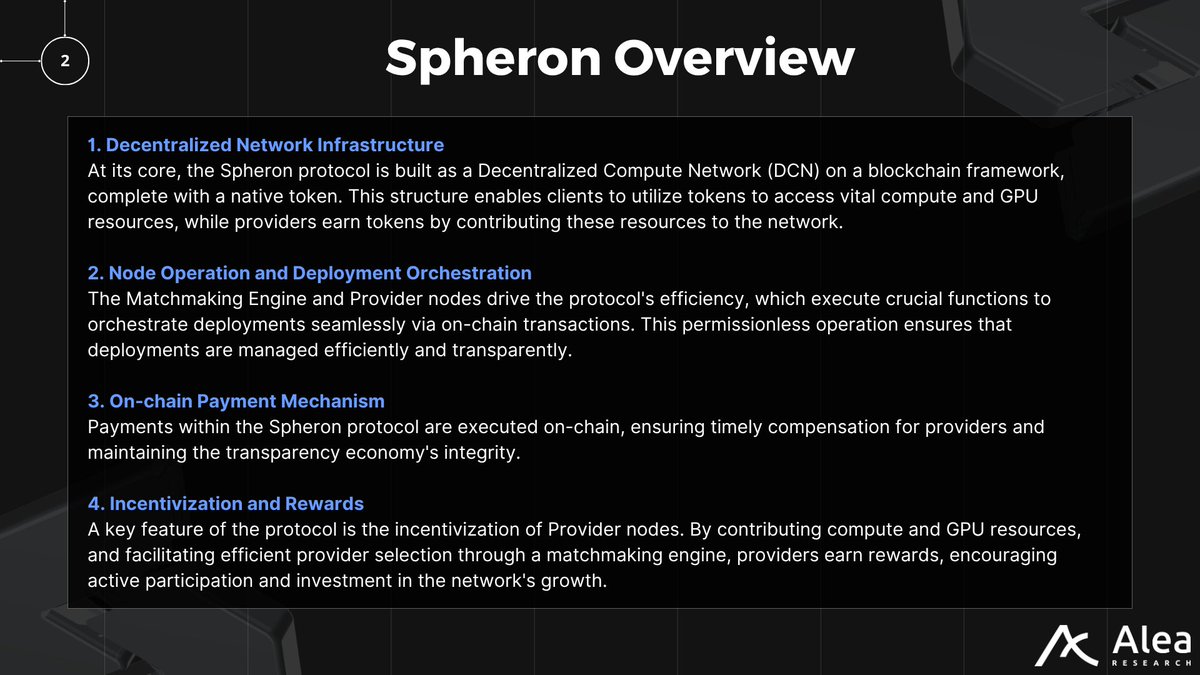 2

Spheron Overview

1. Decentralized Network Infrastructure
At its core, the Spheron protocol is built as a Decentralized Compute Network (DCN) on a blockchain framework, complete with a native token. This structure enables clients to utilize tokens to access vital compute and GPU resources, while providers earn tokens by contributing these resources to the network.

2. Node Operation and Deployment Orchestration
The Matchmaking Engine and Provider nodes drive the protocol's efficiency, which execute crucial functions to orchestrate deployments seamlessly via on-chain transactions. This permissionless operation ensures that deployments are managed efficiently and transparently.

3. On-chain Payment Mechanism
Payments within the Spheron protocol are executed on-chain, ensuring timely compensation for providers and maintaining the transparency economy's integrity.

4. Incentivization and Rewards
A key feature of the protocol is the incentivization of Provider nodes. By contributing compute and GPU resources, and facilitating efficient provider selection through a matchmaking engine, providers earn rewards, encouraging active participation and investment in the network's growth.

Alea
RESEARCH